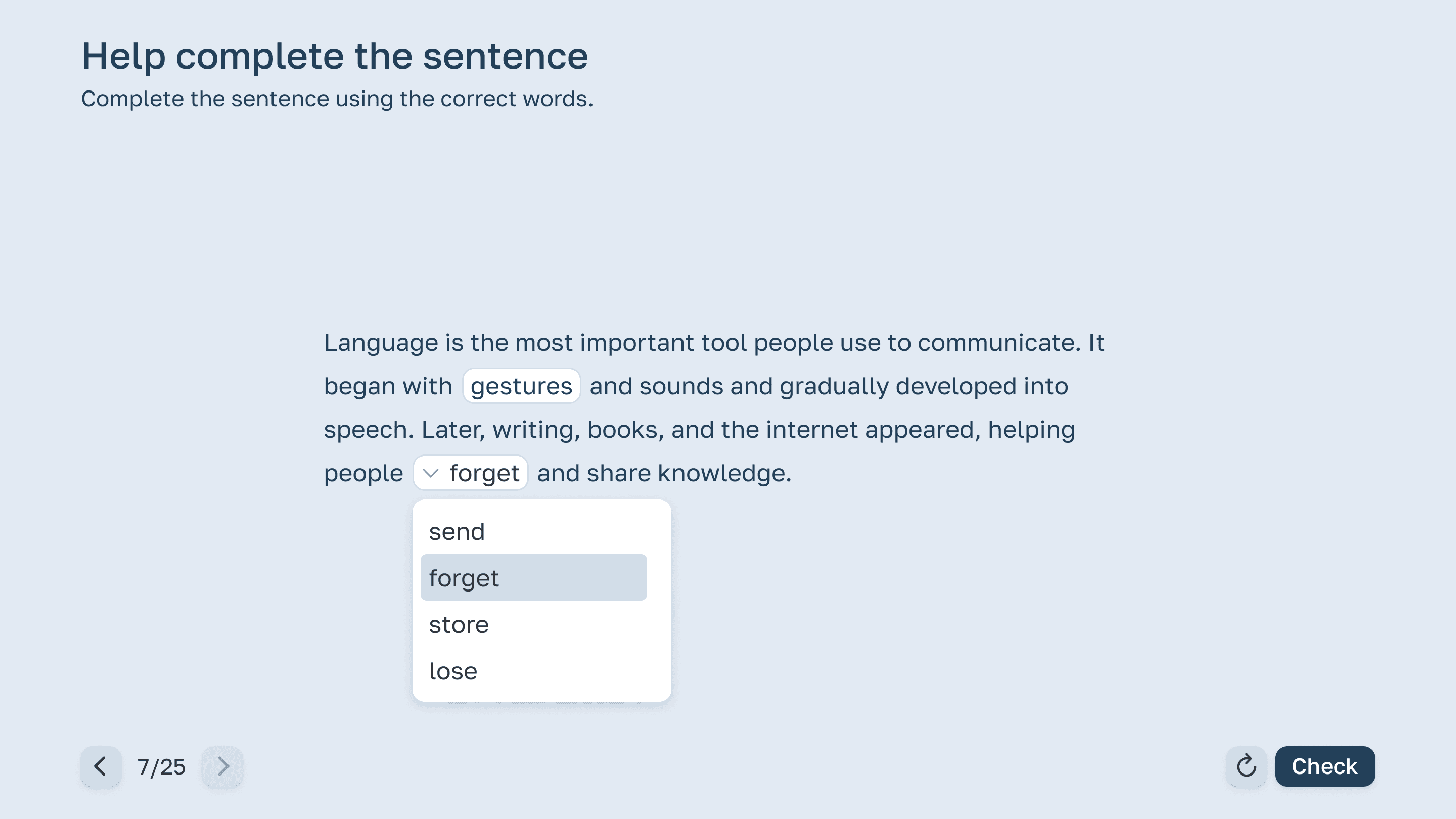 Help complete the sentence
Complete the sentence using the correct words.

Language is the most important tool people use to communicate. It began with gestures and sounds and gradually developed into speech. Later, writing, books, and the internet appeared, helping people forget and share knowledge.

send
forget
store
lose

7/25

Check